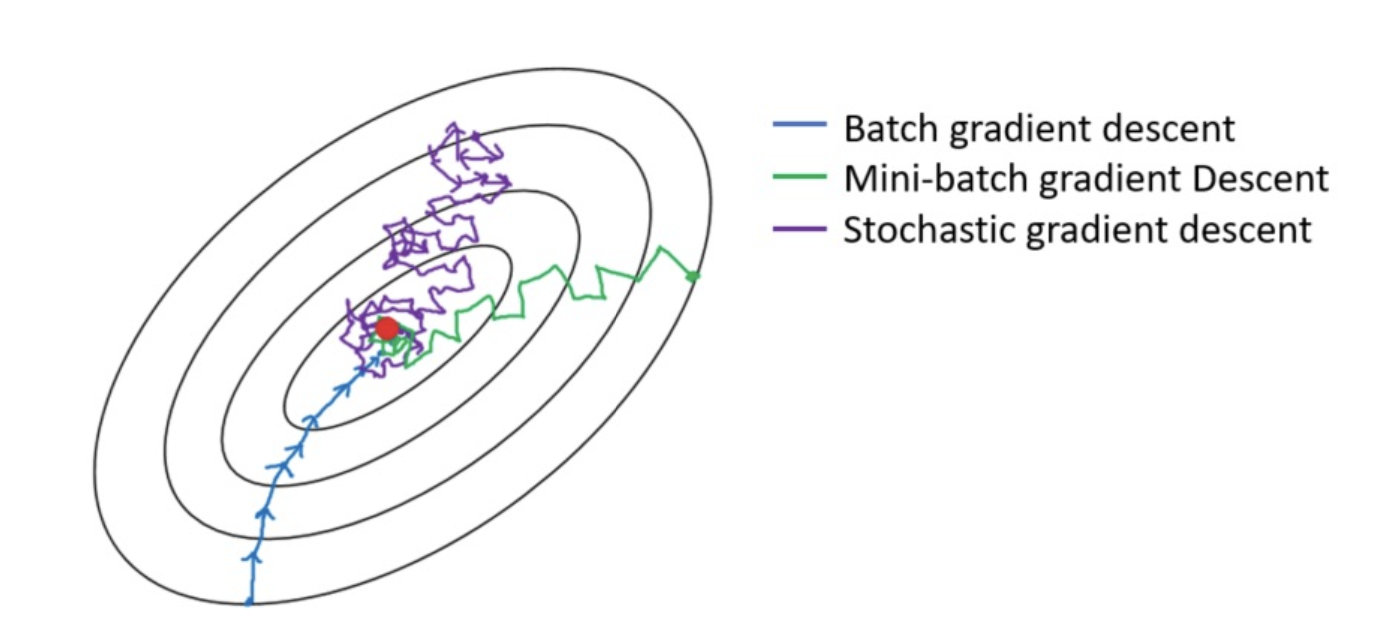 Batch gradient descent
Mini-batch gradient Descent
Stochastic gradient descent